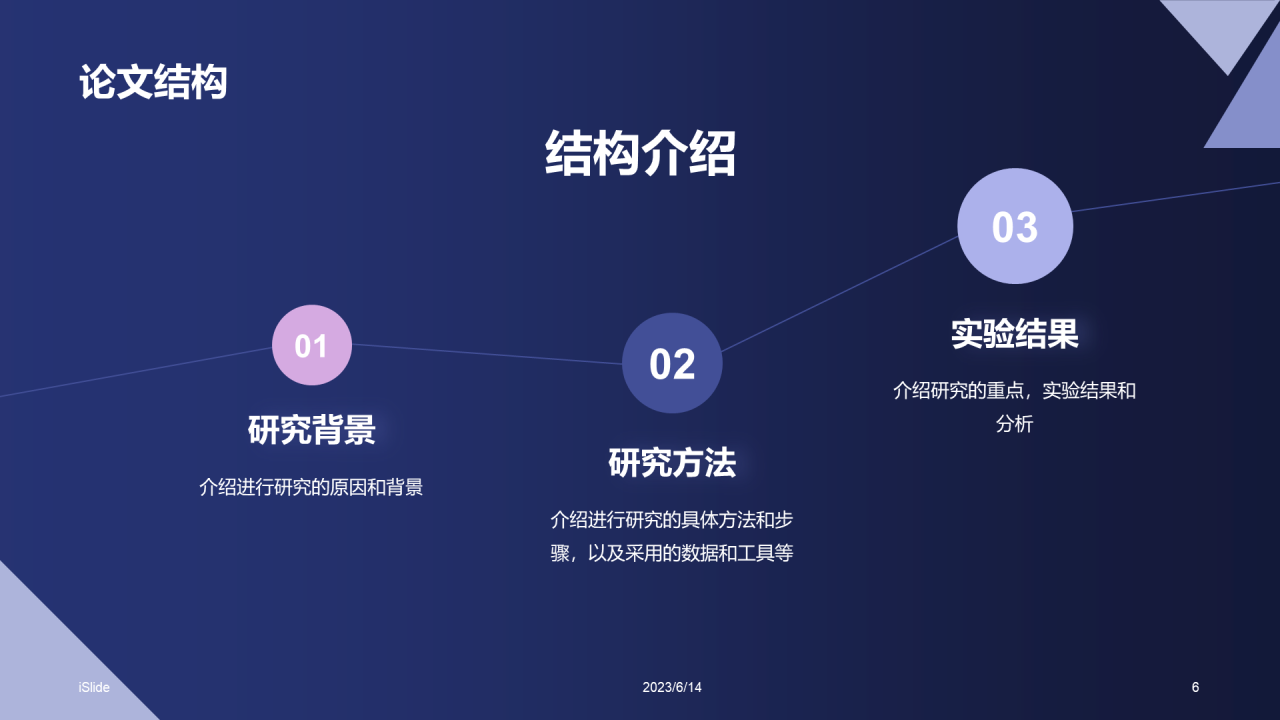 论文结构

结构介绍

01

研究背景

介绍进行研究的原因和背景

02

研究方法

介绍进行研究的具体方法和步骤，以及采用的数据和工具等

03

实验结果

介绍研究的重点，实验结果和分析

iSlide

2023/6/14

6